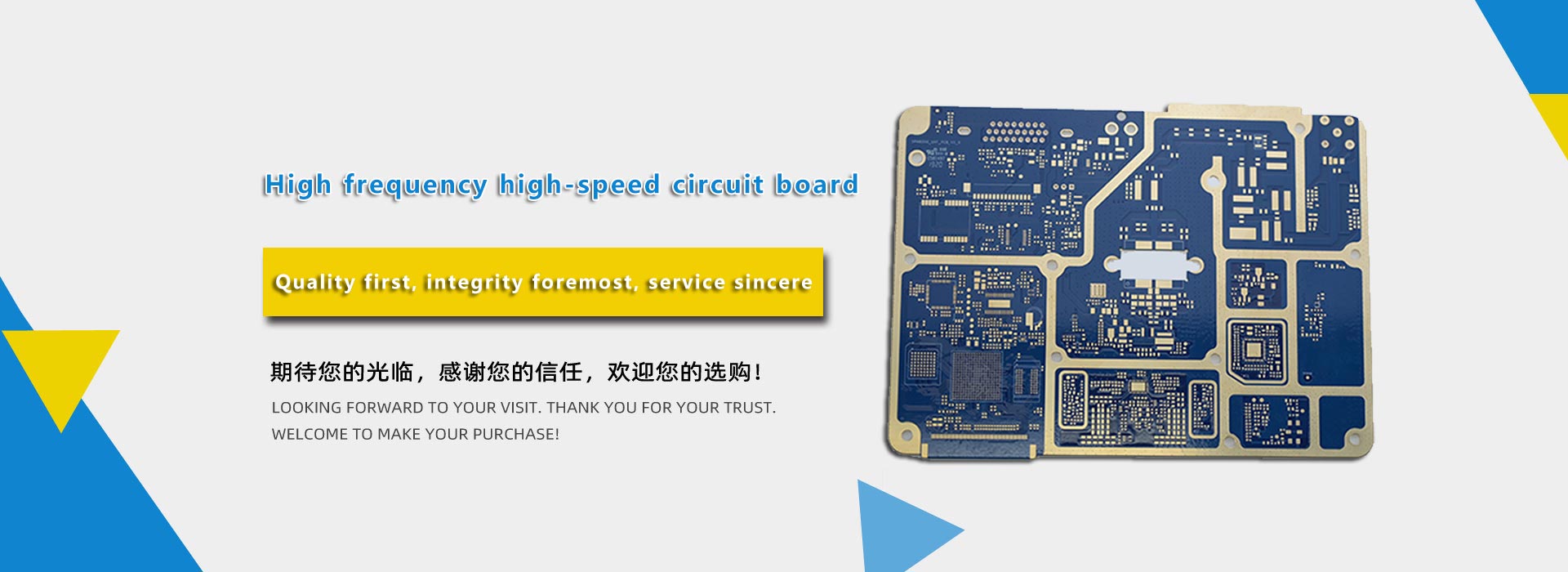 High frequency high-speed circuit board

Quality first, integrity foremost, service sincere

期待您的光临，感谢您的信任，欢迎您的选购！

LOOKING FORWARD TO YOUR VISIT. THANK YOU FOR YOUR TRUST.
WELCOME TO MAKE YOUR PURCHASE!